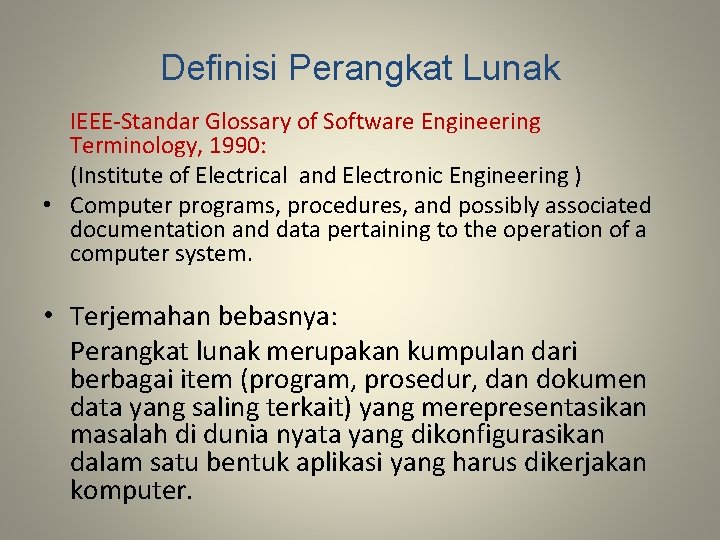 Definisi Perangkat Lunak

IEEE-Standar Glossary of Software Engineering Terminology, 1990:

(Institute of Electrical and Electronic Engineering )

• Computer programs, procedures, and possibly associated documentation and data pertaining to the operation of a computer system.

• Terjemahan bebasnya:

Perangkat lunak merupakan kumpulan dari berbagai item (program, prosedur, dan dokumen data yang saling terkait) yang merepresentasikan masalah di dunia nyata yang dikonfigurasikan dalam satu bentuk aplikasi yang harus dikerjakan komputer.